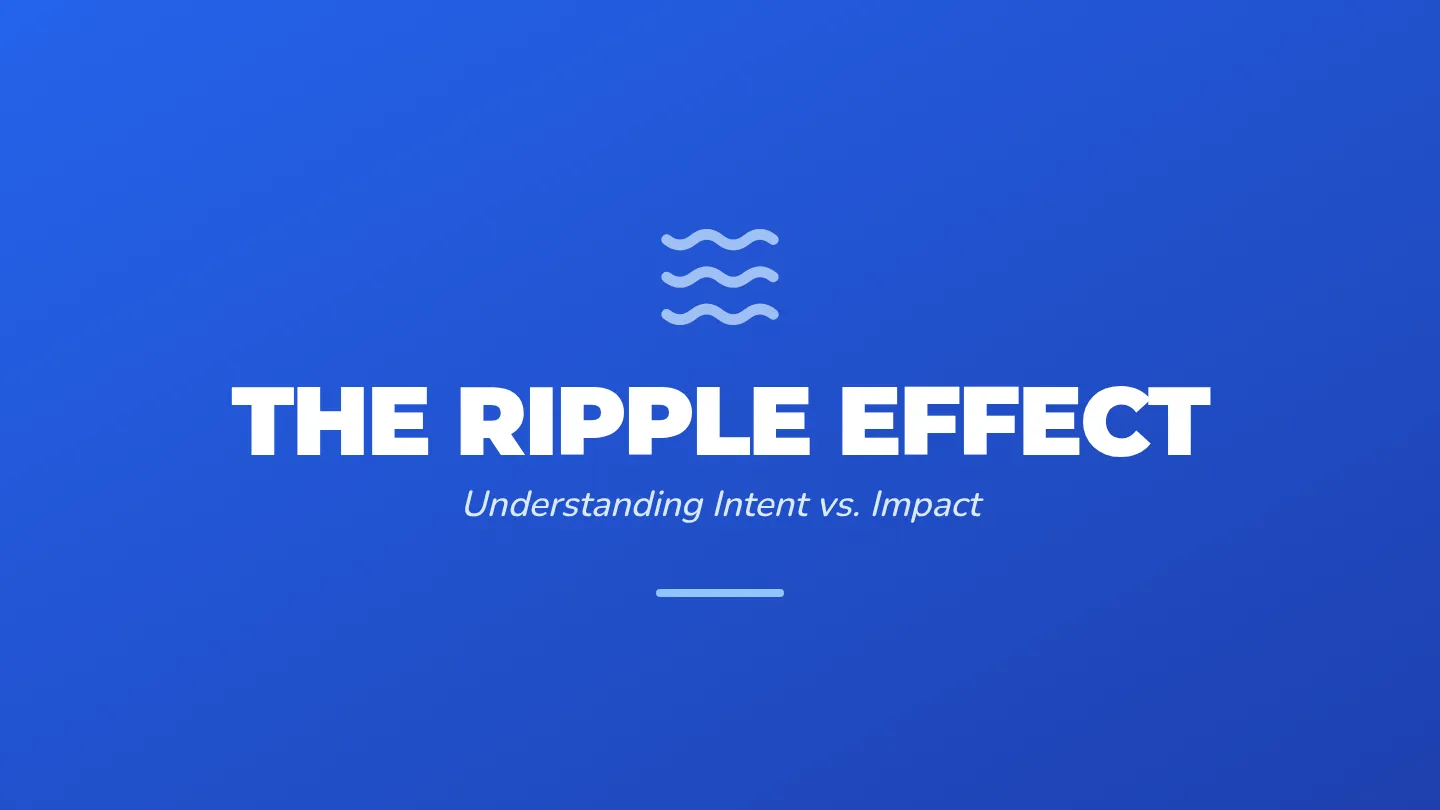 THE RIPPLE EFFECT

Understanding Intent vs. Impact